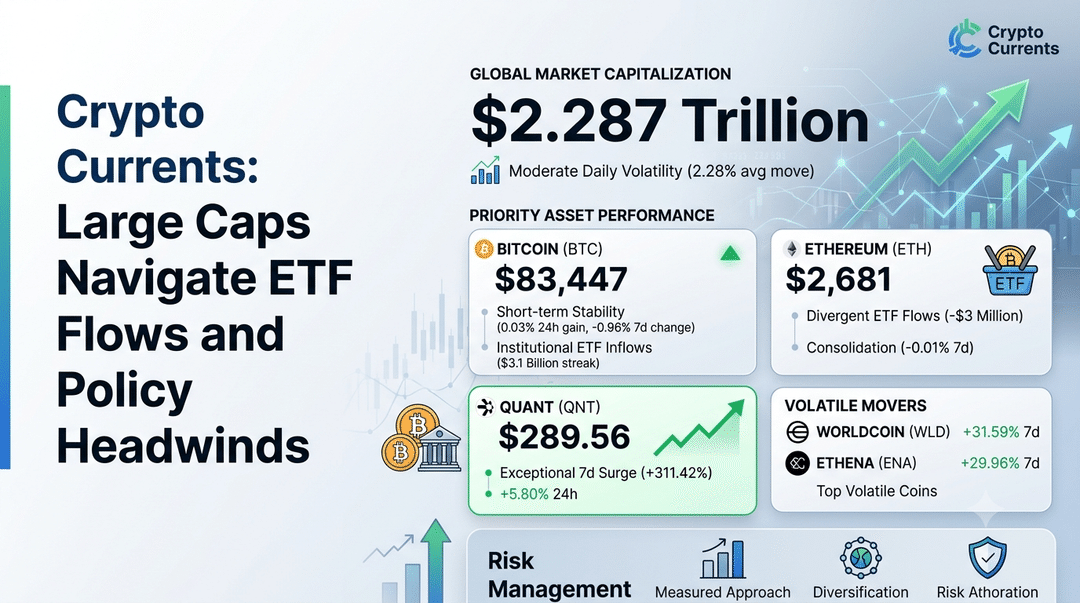 Crypto Currents

Crypto Currents: Large Caps Navigate ETF Flows and Policy Headwinds

GLOBAL MARKET CAPITALIZATION

$2.287 Trillion

Moderate Daily Volatility (2.28% avg move)

PRIORITY ASSET PERFORMANCE

BITCOIN (BTC)
$83,447
Short-term Stability
(0.03% 24h gain, -0.96% 7d change)
Institutional ETF Inflows
($3.1 Billion streak)

ETHEREUM (ETH)
$2,681
ETF
Divergent ETF Flows (-$3 Million)
Consolidation (-0.01% 7d)

QUANT (QNT)
$289.56
Exceptional 7d Surge (+311.42%)
+5.80% 24h

VOLATILE MOVERS
WORLDCOIN (WLD) +31.59% 7d
ETHENA (ENA) +29.96% 7d
Top Volatile Coins

Risk Management
Measured Approach
Diversification
Risk Athoration